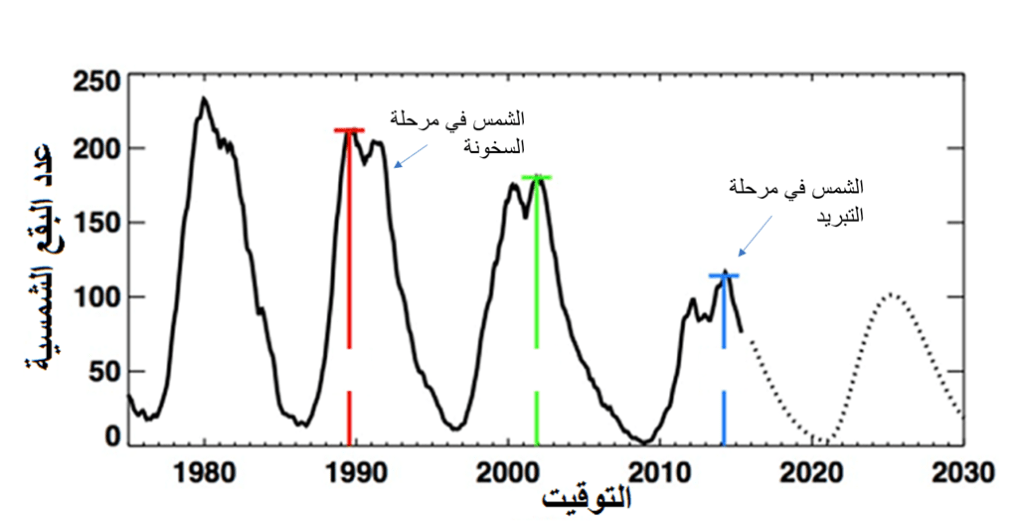 عدد البقع الشمسية

250
200
150
100
50
0

الشمس في مرحلة السخونة

الشمس في مرحلة التبريد

1980 1990 2000 2010 2020 2030

التوقيت